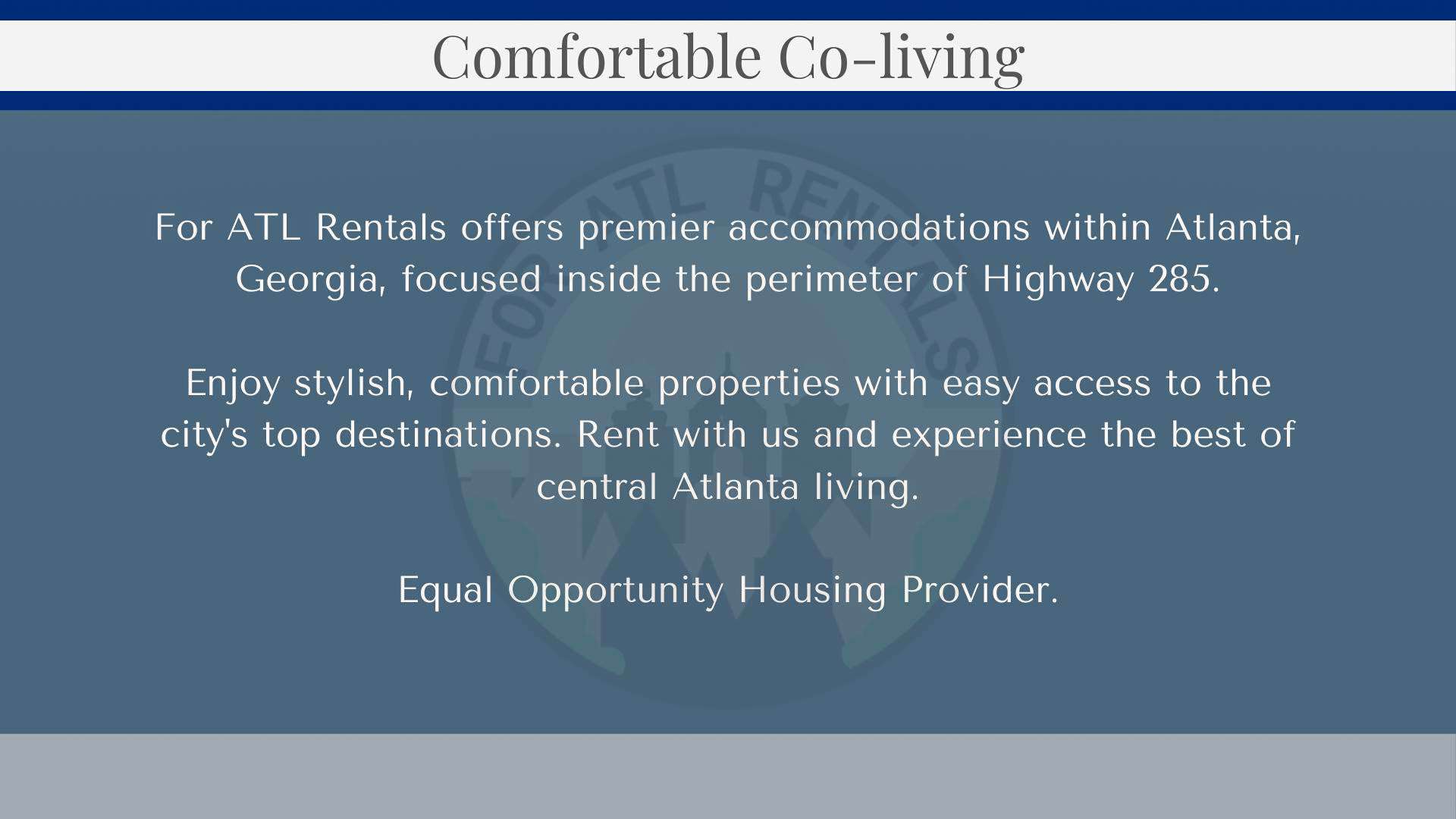 Comfortable Co-living

FOR ATL RENTALS

For ATL Rentals offers premier accommodations within Atlanta, Georgia, focused inside the perimeter of Highway 285.

Enjoy stylish, comfortable properties with easy access to the city's top destinations. Rent with us and experience the best of central Atlanta living.

Equal Opportunity Housing Provider.